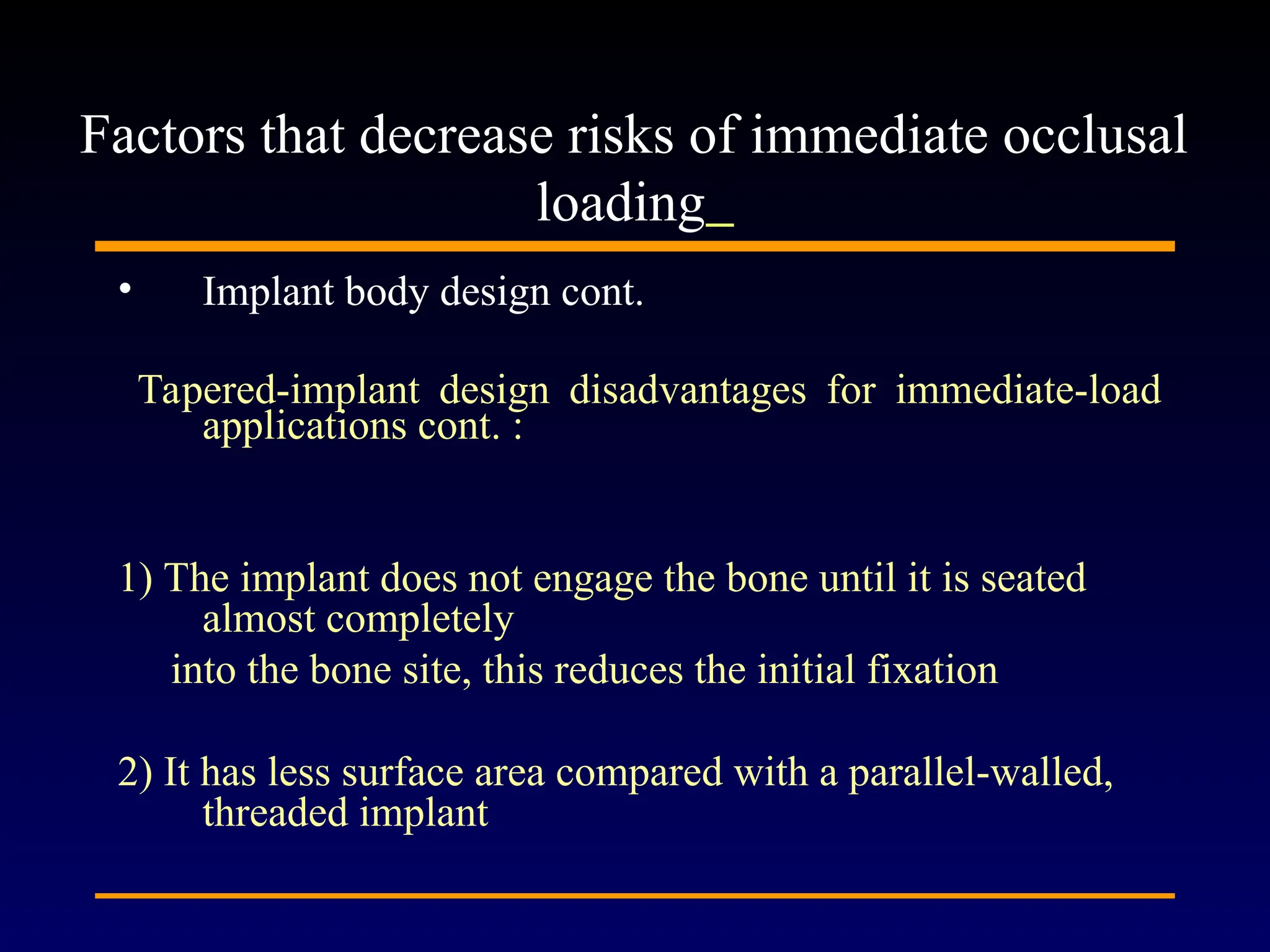 Factors that decrease risks of immediate occlusal loading_

• Implant body design cont.

Tapered-implant design disadvantages for immediate-load applications cont. :

1) The implant does not engage the bone until it is seated almost completely

into the bone site, this reduces the initial fixation

2) It has less surface area compared with a parallel-walled, threaded implant